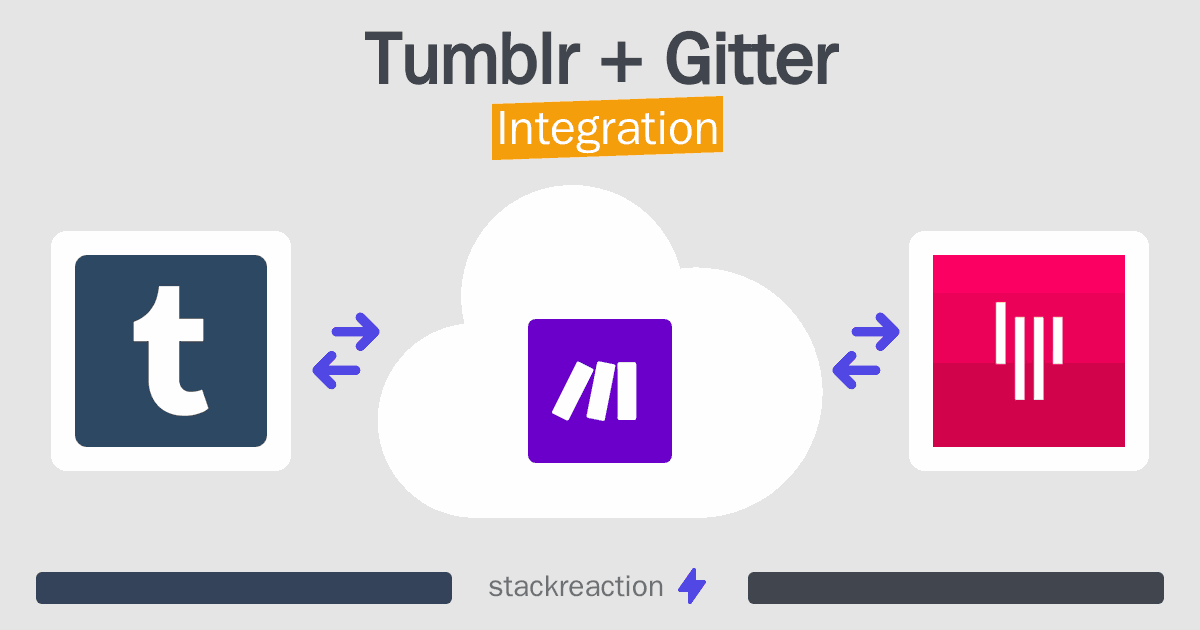 Tumblr + Gitter
Integration

t

stackreaction